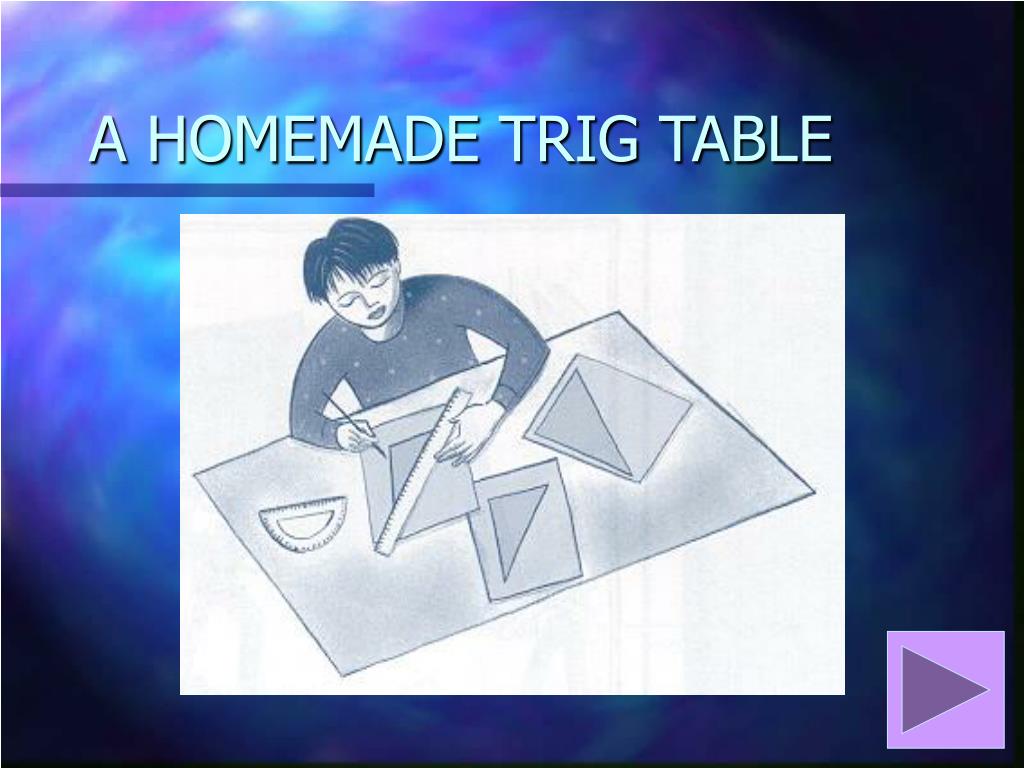 A HOMEMADE TRIG TABLE